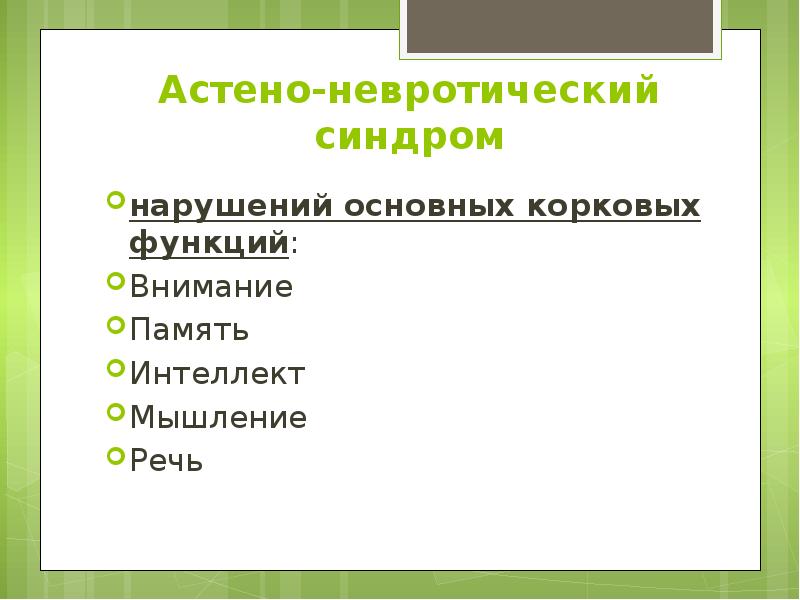 Астено-невротический синдром

нарушений основных корковых функций:
Внимание
Память
Интеллект
Мышление
Речь